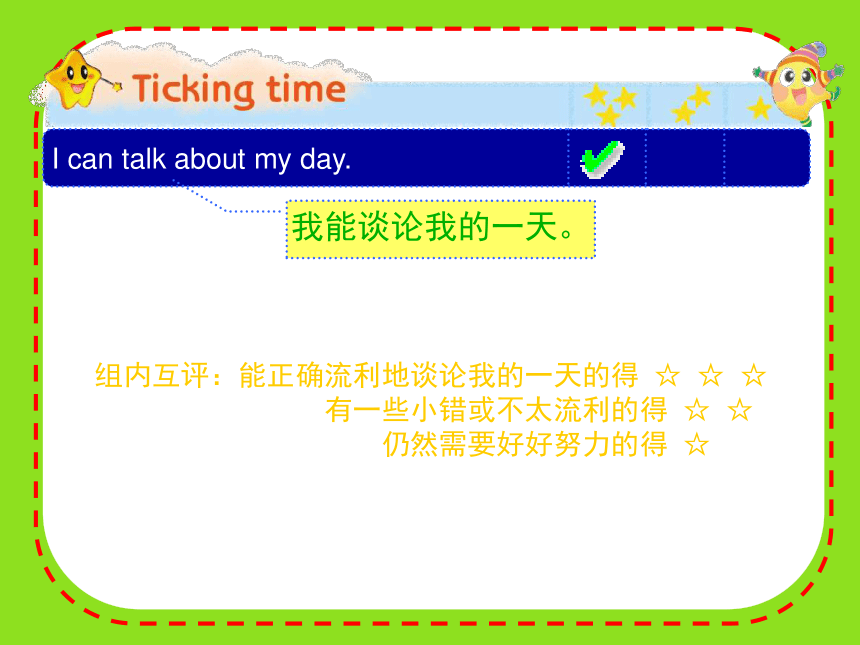 Ticking time

I can talk about my day.

我能谈论我的一天。

组内互评：能正确流利地谈论我的一天的得 ☆ ☆ ☆
有一些小错或不太流利的得 ☆ ☆
仍然需要好好努力的得 ☆